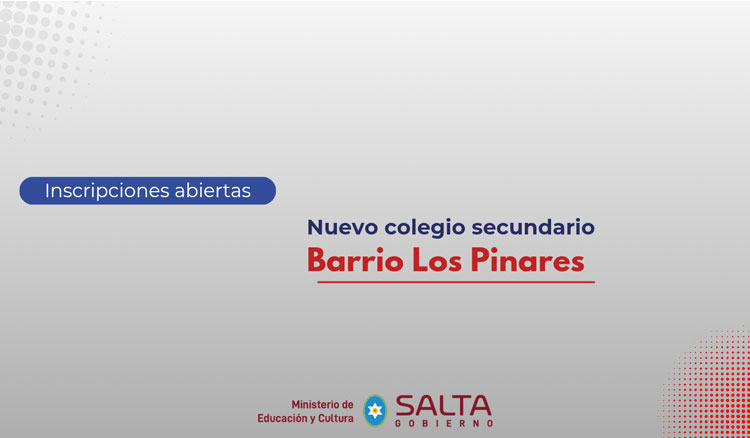 Inscripciones abiertas

Nuevo colegio secundario
Barrio Los Pinares

Ministerio de
Educación y Cultura

SALTA
GOBIERNO